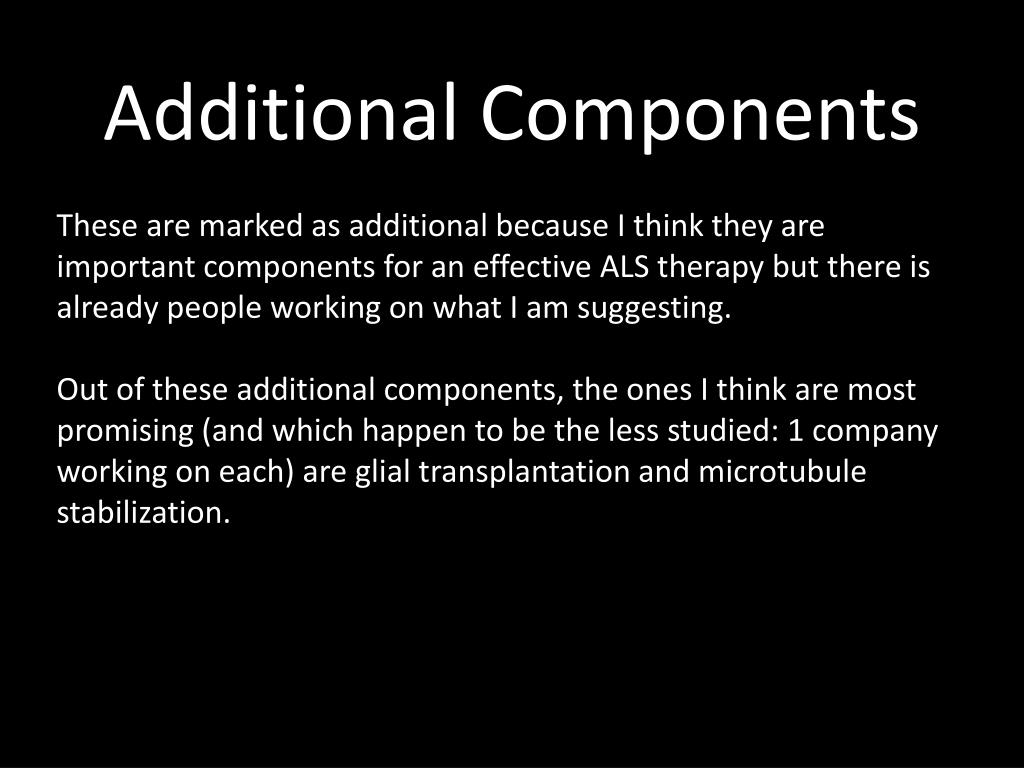 Additional Components

These are marked as additional because I think they are important components for an effective ALS therapy but there is already people working on what I am suggesting.

Out of these additional components, the ones I think are most promising (and which happen to be the less studied: 1 company working on each) are glial transplantation and microtubule stabilization.